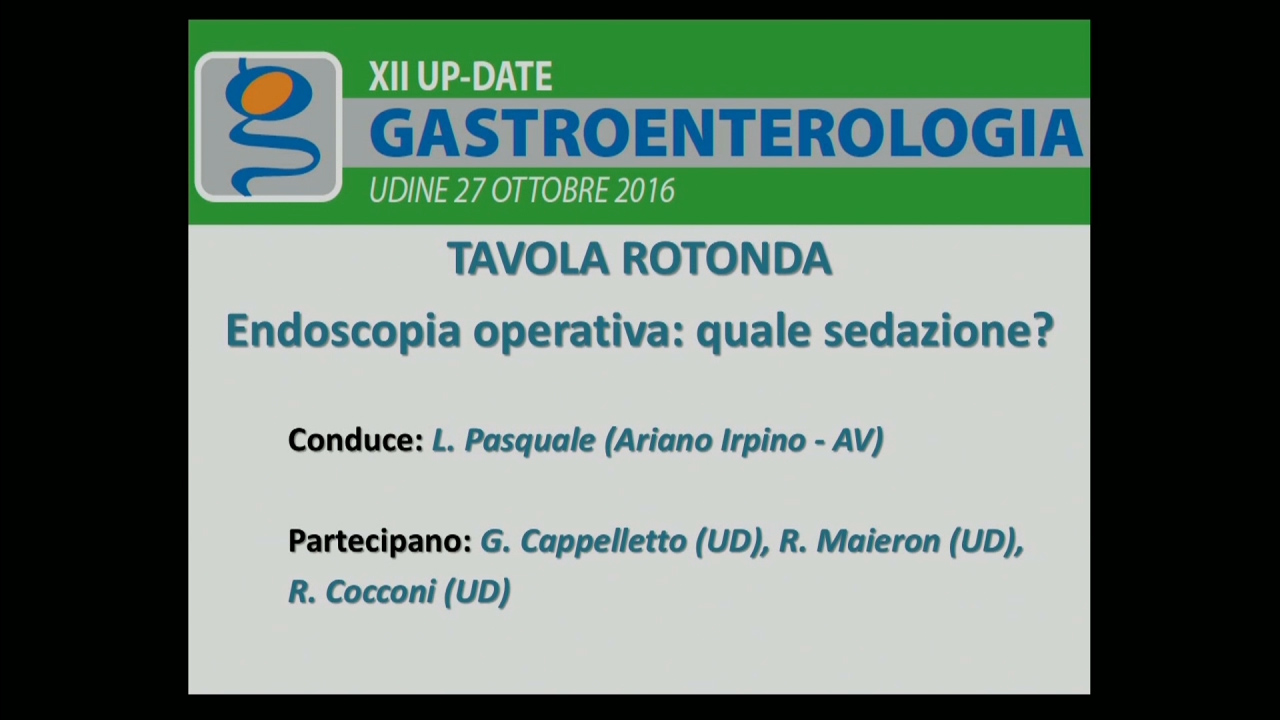 XII UP-DATE
GASTROENTEROLOGIA
UDINE 27 OTTOBRE 2016

TAVOLA ROTONDA

Endoscopia operativa: quale sedazione?

Conduce: L. Pasquale (Ariano Irpino - AV)

Partecipano: G. Cappelletto (UD), R. Maieron (UD), R. Cocconi (UD)